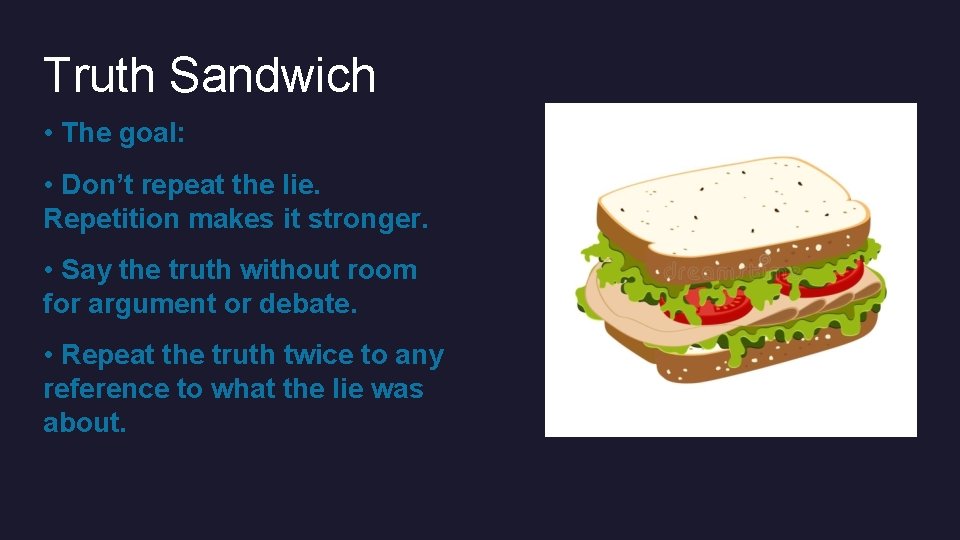 Truth Sandwich

• The goal:

• Don't repeat the lie. Repetition makes it stronger.

• Say the truth without room for argument or debate.

• Repeat the truth twice to any reference to what the lie was about.